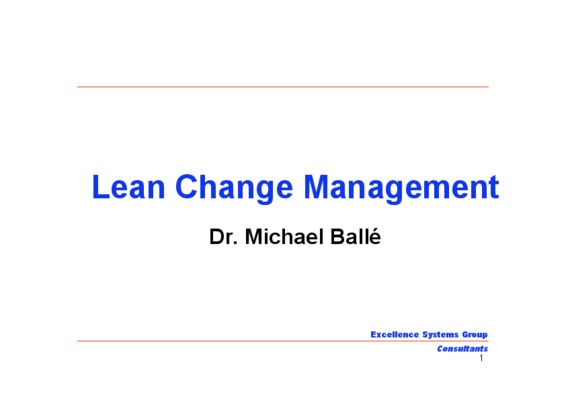 Lean Change Management

Dr. Michael Ballé

Excellence Systems Group

Consultants

1